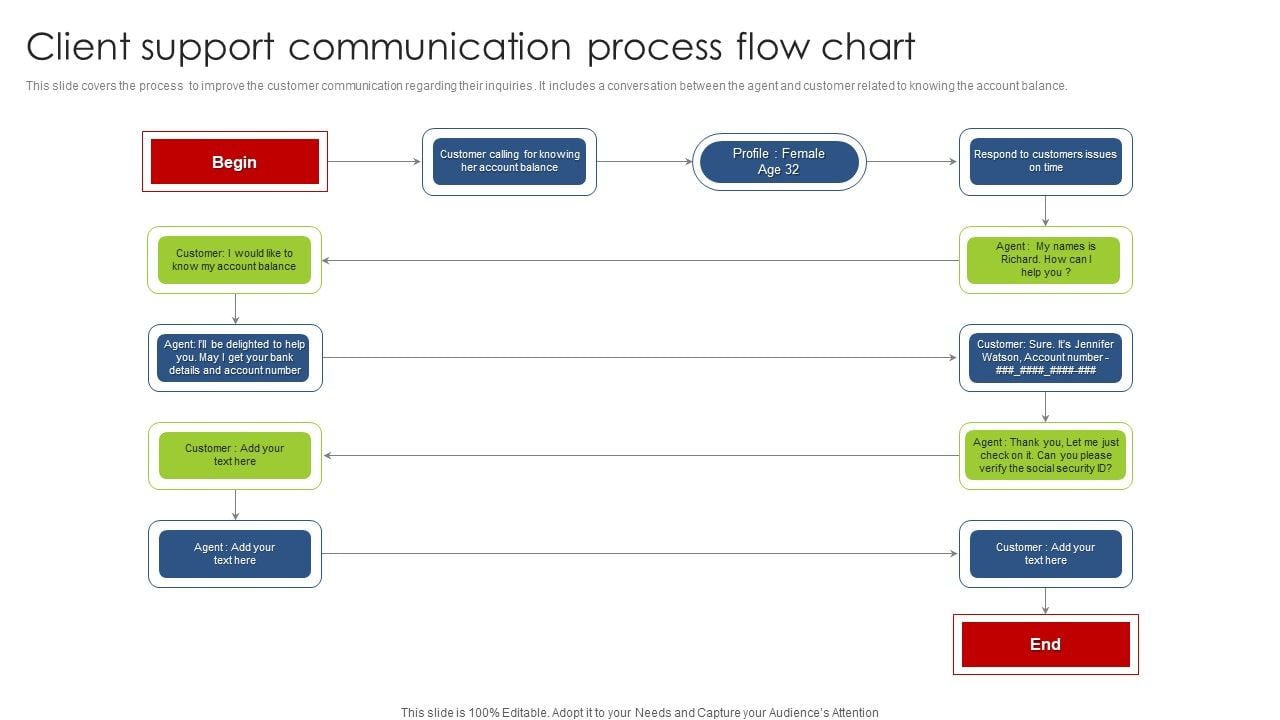 Client support communication process flow chart

This slide covers the process to improve the customer communication regarding their inquiries. It includes a conversation between the agent and customer related to knowing the account balance.

Begin

Customer calling for knowing her account balance

Profile : Female Age 32

Respond to customers issues on time

Agent : My names is Richard. How can I help you ?

Customer: I would like to know my account balance

Agent: I'll be delighted to help you. May I get your bank details and account number

Customer: Sure. It's Jennifer Watson, Account number - ###_####_####-###

Agent : Thank you, Let me just check on it. Can you please verify the social security ID?

Customer : Add your text here

Agent : Add your text here

Customer : Add your text here

End

This slide is 100% Editable. Adopt it to your Needs and Capture your Audience's Attention